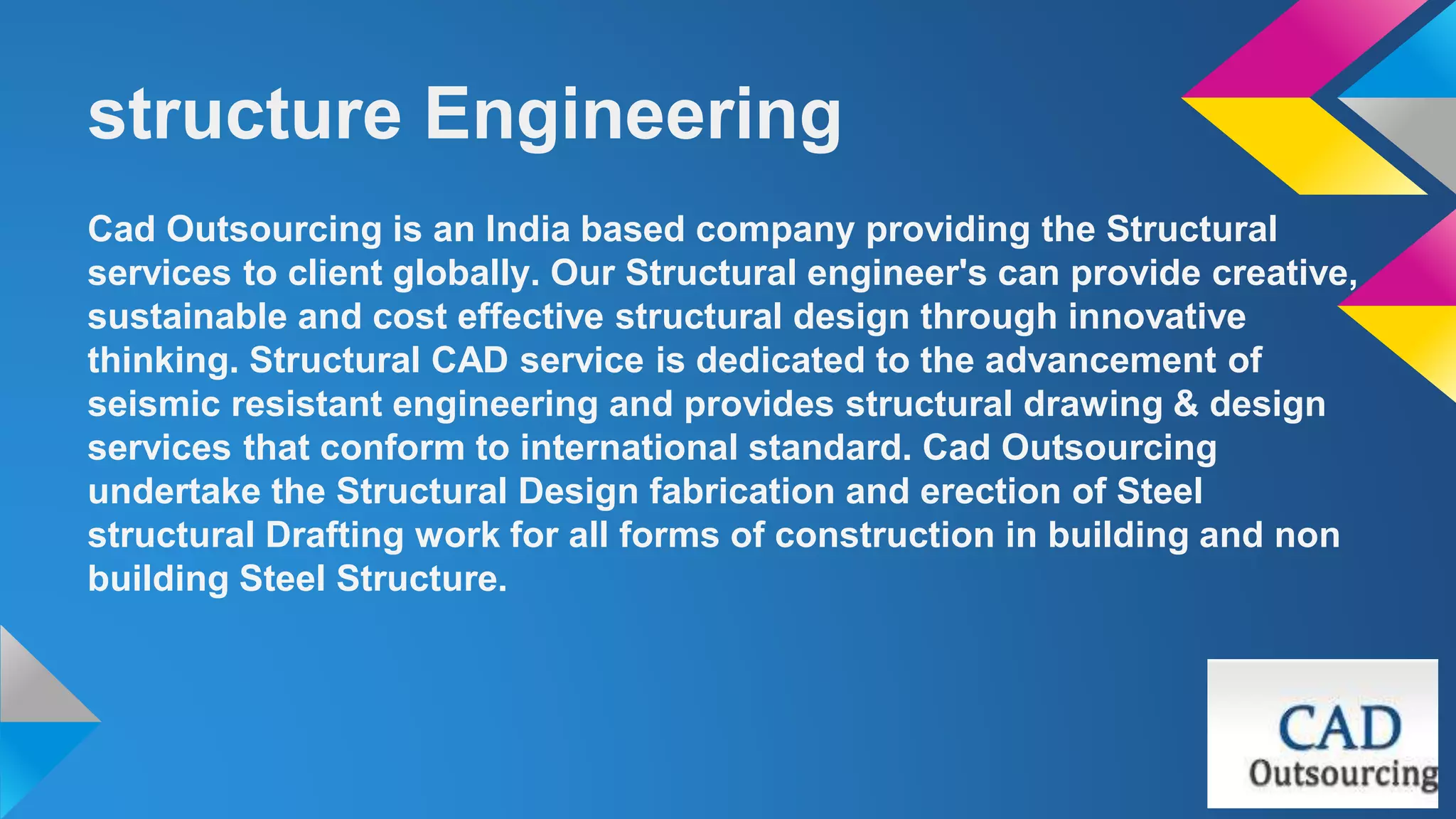 structure Engineering

Cad Outsourcing is an India based company providing the Structural services to client globally. Our Structural engineer's can provide creative, sustainable and cost effective structural design through innovative thinking. Structural CAD service is dedicated to the advancement of seismic resistant engineering and provides structural drawing & design services that conform to international standard. Cad Outsourcing undertake the Structural Design fabrication and erection of Steel structural Drafting work for all forms of construction in building and non building Steel Structure.

CAD
Outsourcing